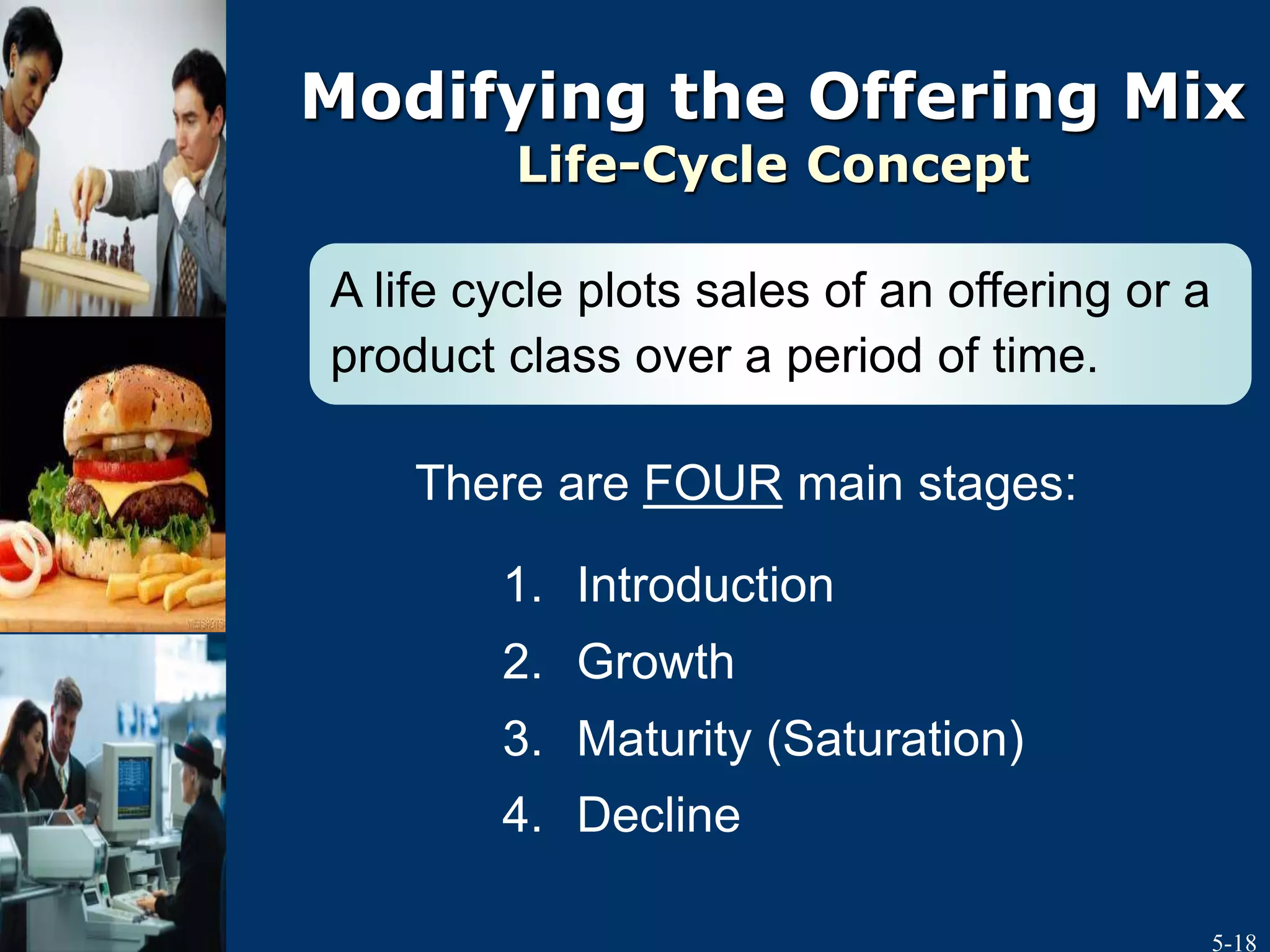 Modifying the Offering Mix
Life-Cycle Concept

A life cycle plots sales of an offering or a product class over a period of time.

There are FOUR main stages:

1. Introduction
2. Growth
3. Maturity (Saturation)
4. Decline

5-18